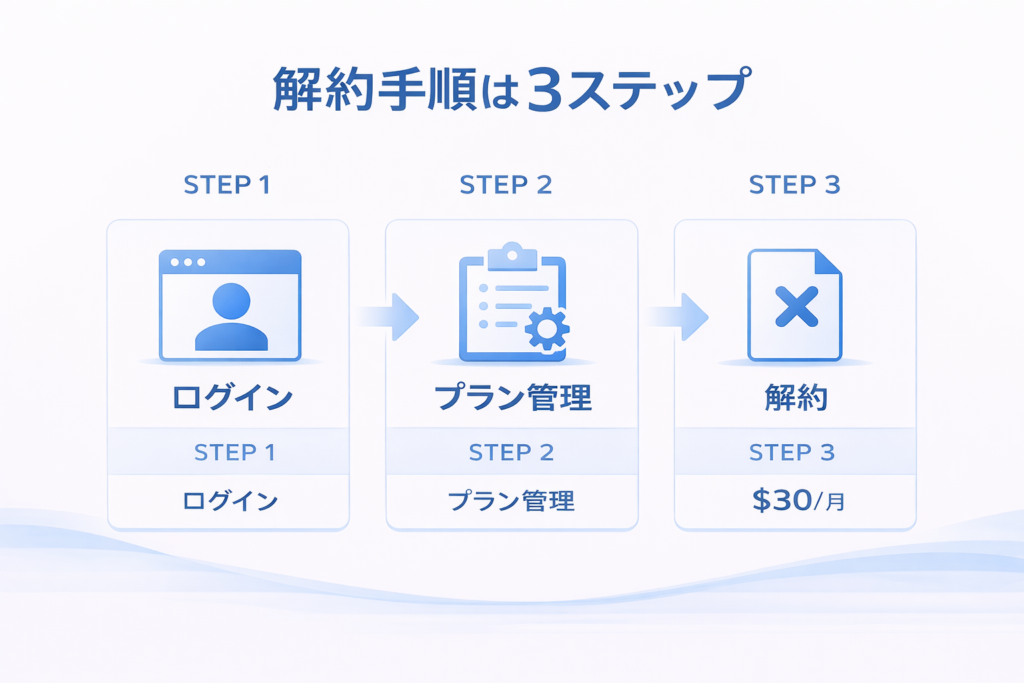 解約手順は3ステップ

STEP 1

ログイン

STEP 1

ログイン

STEP 2

プラン管理

STEP 2

プラン管理

STEP 3

解約

STEP 3

$30/月